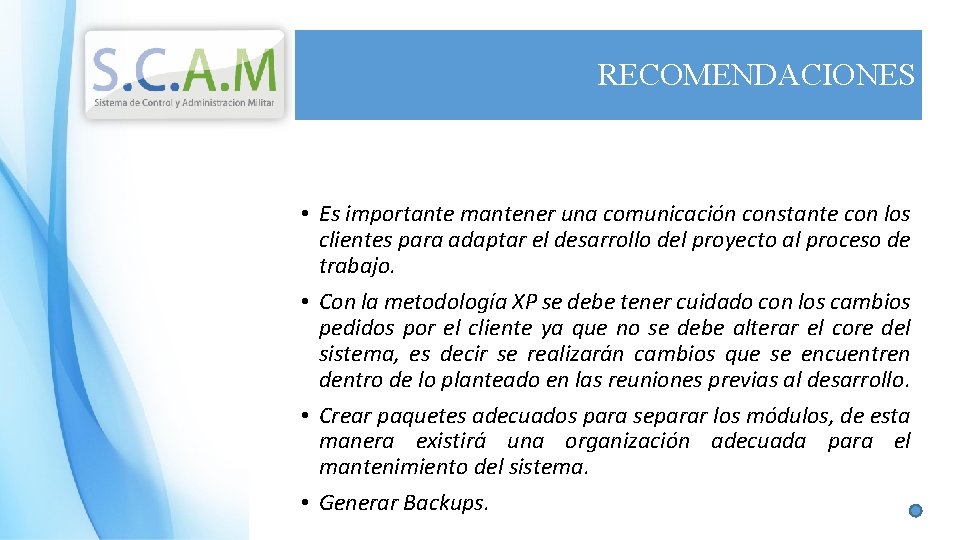 S.C.A.M
Sistema de Control y Administracion Militar

RECOMENDACIONES

• Es importante mantener una comunicación constante con los clientes para adaptar el desarrollo del proyecto al proceso de trabajo.

• Con la metodología XP se debe tener cuidado con los cambios pedidos por el cliente ya que no se debe alterar el core del sistema, es decir se realizarán cambios que se encuentren dentro de lo planteado en las reuniones previas al desarrollo.

• Crear paquetes adecuados para separar los módulos, de esta manera existirá una organización adecuada para el mantenimiento del sistema.

• Generar Backups.